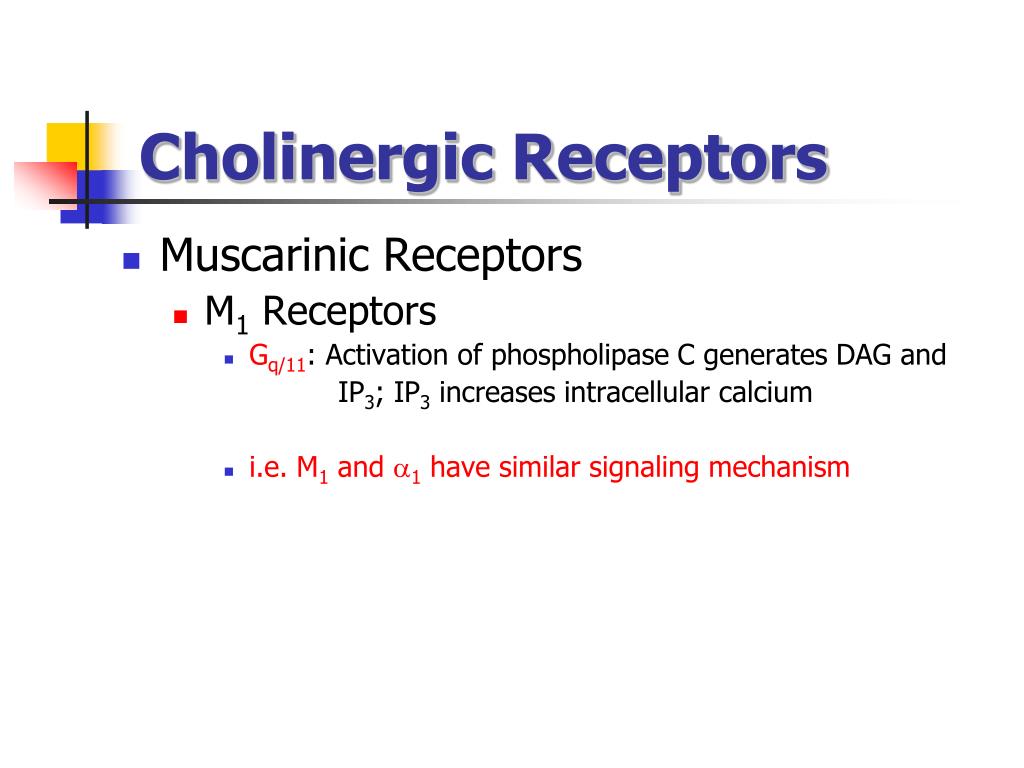 Cholinergic Receptors

Muscarinic Receptors

$M_1$ Receptors

$G_{q/11}$: Activation of phospholipase C generates DAG and $IP_3$; $IP_3$ increases intracellular calcium

i.e. $M_1$ and $\alpha_1$ have similar signaling mechanism